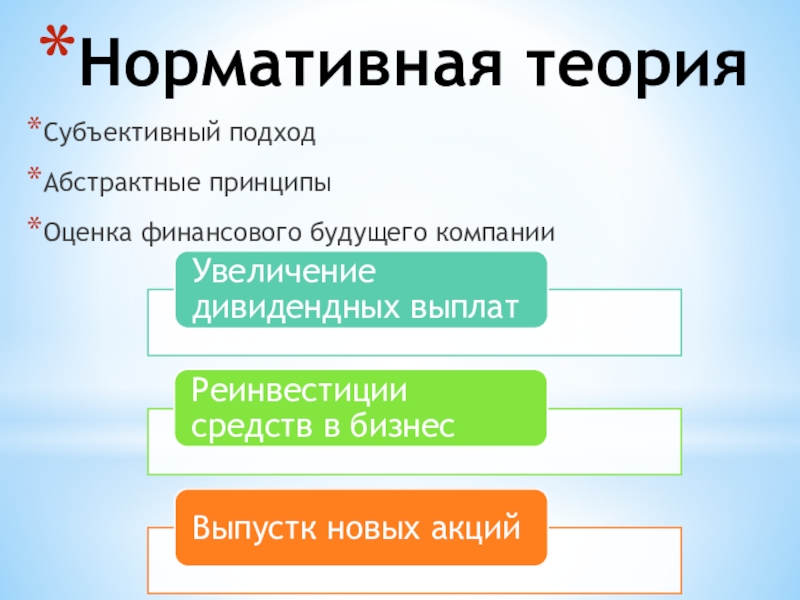 *Нормативная теория

*Субъективный подход

*Абстрактные принципы

*Оценка финансового будущего компании

Увеличение дивидендных выплат

Реинвестиции средств в бизнес

Выпустк новых акций